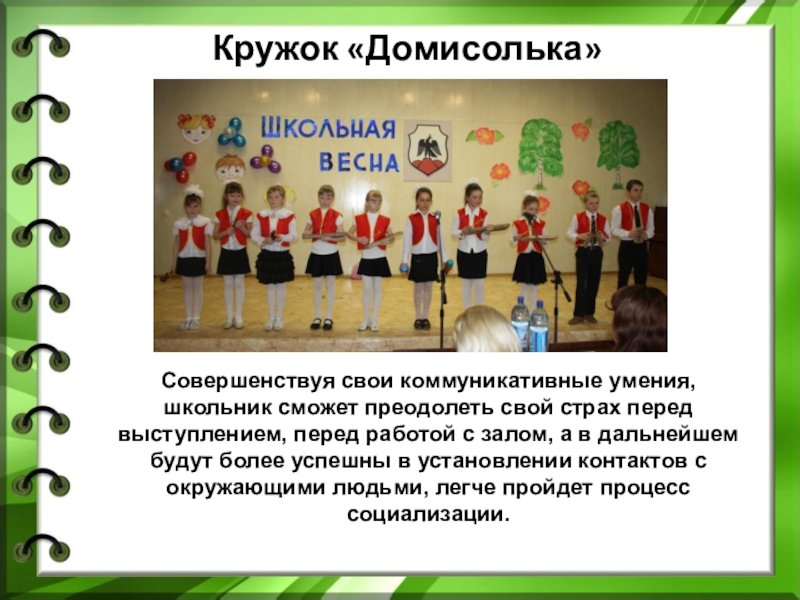 Кружок «Домисолька»

ШКОЛЬНАЯ ВЕСНА

Совершенствуя свои коммуникативные умения, школьник сможет преодолеть свой страх перед выступлением, перед работой с залом, а в дальнейшем будут более успешны в установлении контактов с окружающими людьми, легче пройдет процесс социализации.